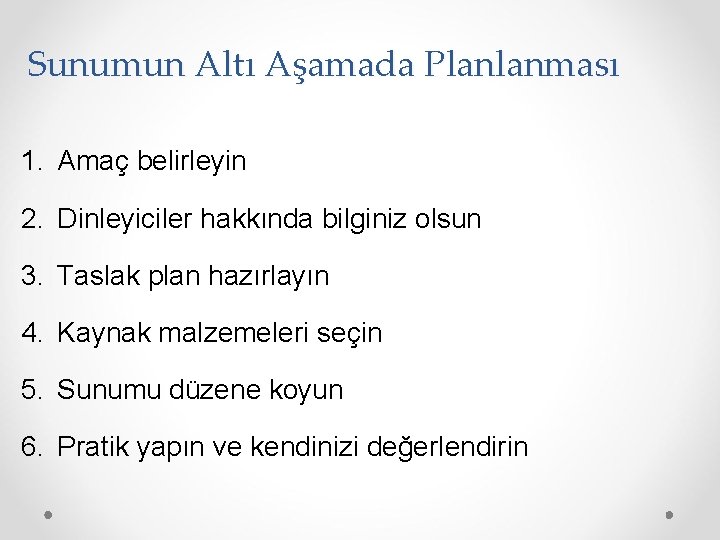 Sunumun Altı Aşamada Planlanması

1. Amaç belirleyin
2. Dinleyiciler hakkında bilginiz olsun
3. Taslak plan hazırlayın
4. Kaynak malzemeleri seçin
5. Sunumu düzene koyun
6. Pratik yapın ve kendinizi değerlendirin